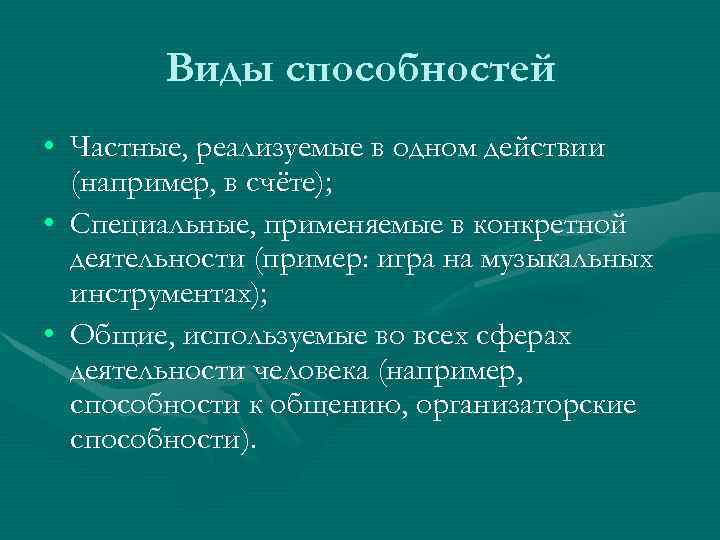 Виды способностей

• Частные, реализуемые в одном действии (например, в счёте);
• Специальные, применяемые в конкретной деятельности (пример: игра на музыкальных инструментах);
• Общие, используемые во всех сферах деятельности человека (например, способности к общению, организаторские способности).